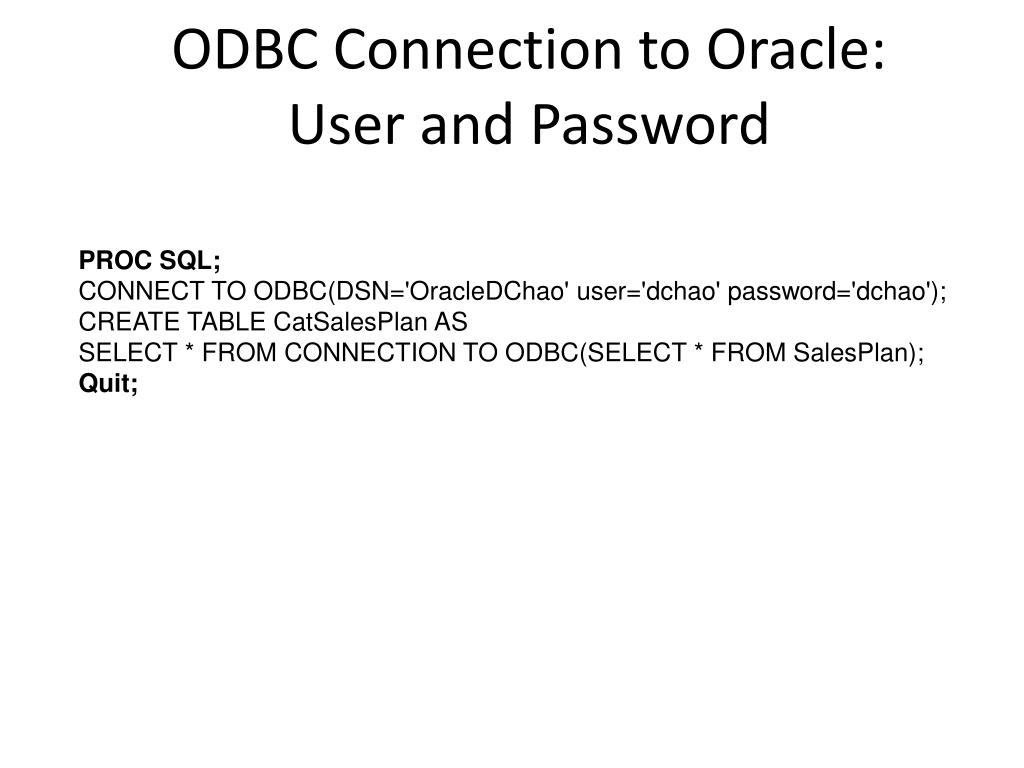 ODBC Connection to Oracle: User and Password

PROC SQL;
CONNECT TO ODBC(DSN='OracleDChao' user='dchao' password='dchao');
CREATE TABLE CatSalesPlan AS
SELECT * FROM CONNECTION TO ODBC(SELECT * FROM SalesPlan);
Quit;